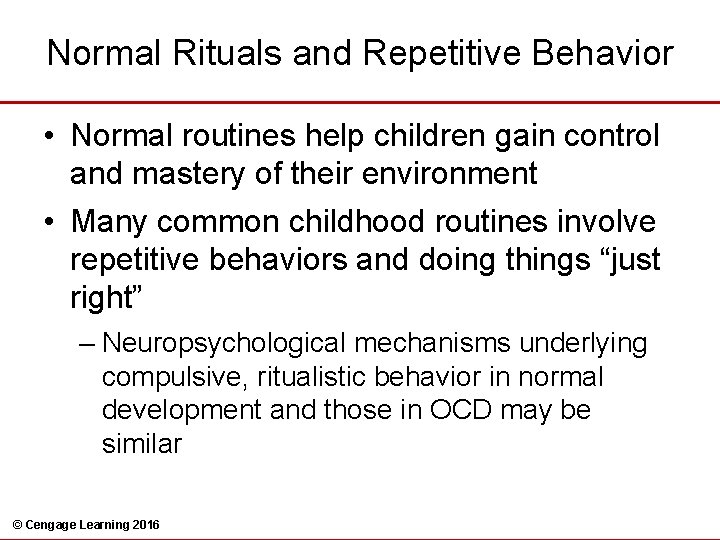 Normal Rituals and Repetitive Behavior

• Normal routines help children gain control and mastery of their environment

• Many common childhood routines involve repetitive behaviors and doing things “just right”

– Neuropsychological mechanisms underlying compulsive, ritualistic behavior in normal development and those in OCD may be similar

© Cengage Learning 2016